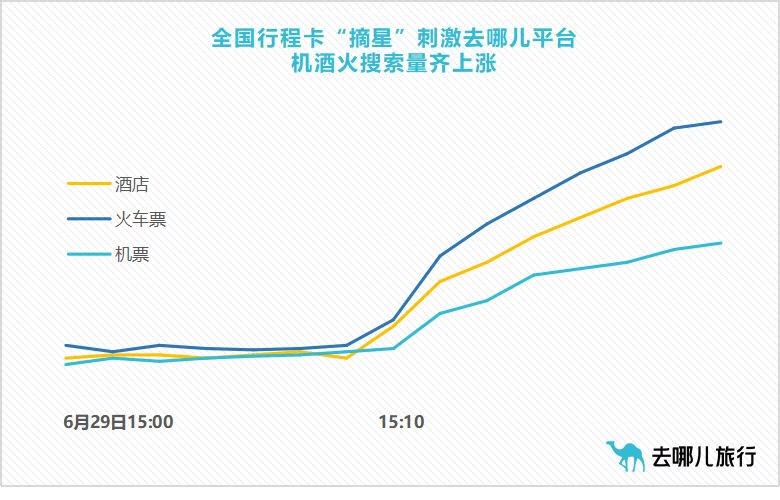 全国行程卡“摘星”刺激去哪儿平台
机酒火搜索量齐上涨

酒店
火车票
机票

6月29日15:00
15:10

去哪儿旅行